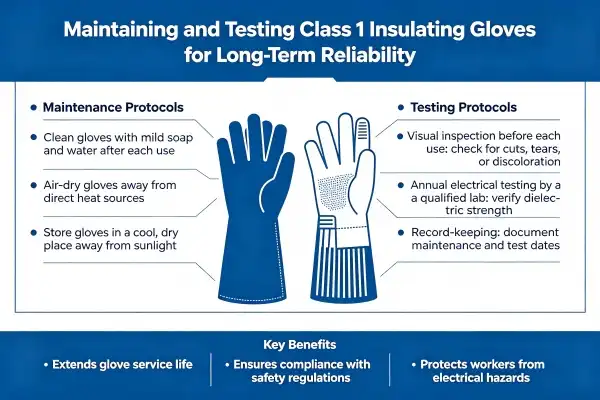 Maintaining and Testing Class 1 Insulating Gloves for Long-Term Reliability

• Maintenance Protocols

• Clean gloves with mild soap and water after each use

• Air-dry gloves away from direct heat sources

• Store gloves in a cool, dry place away from sunlight

• Testing Protocols

• Visual inspection before each use: check for cuts, tears, or discoloration

• Annual electrical testing by a qualified lab: verify dielectric strength

• Record-keeping: document maintenance and test dates

Key Benefits

• Extends glove service life

• Ensures compliance with safety regulations

• Protects workers from electrical hazards